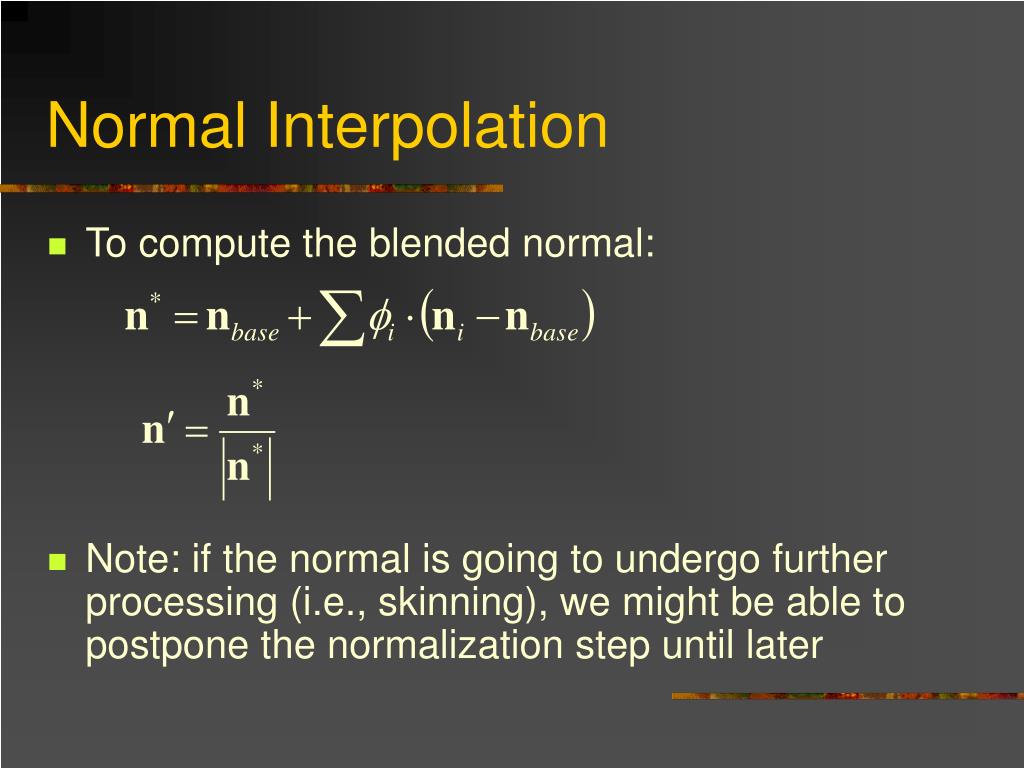 Normal Interpolation

To compute the blended normal:

$\mathbf{n}^* = \mathbf{n}_{base} + \sum \phi_i \cdot (\mathbf{n}_i - \mathbf{n}_{base})$

$\mathbf{n}' = \frac{\mathbf{n}^*}{|\mathbf{n}^*|}$

Note: if the normal is going to undergo further processing (i.e., skinning), we might be able to postpone the normalization step until later